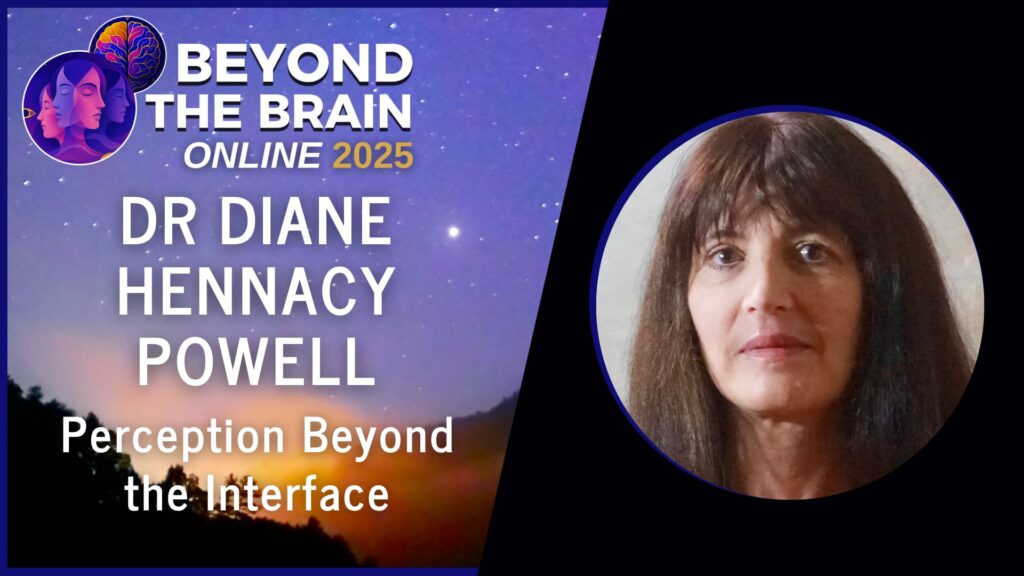 BEYOND THE BRAIN
ONLINE 2025

DR DIANE HENNACY POWELL

Perception Beyond the Interface